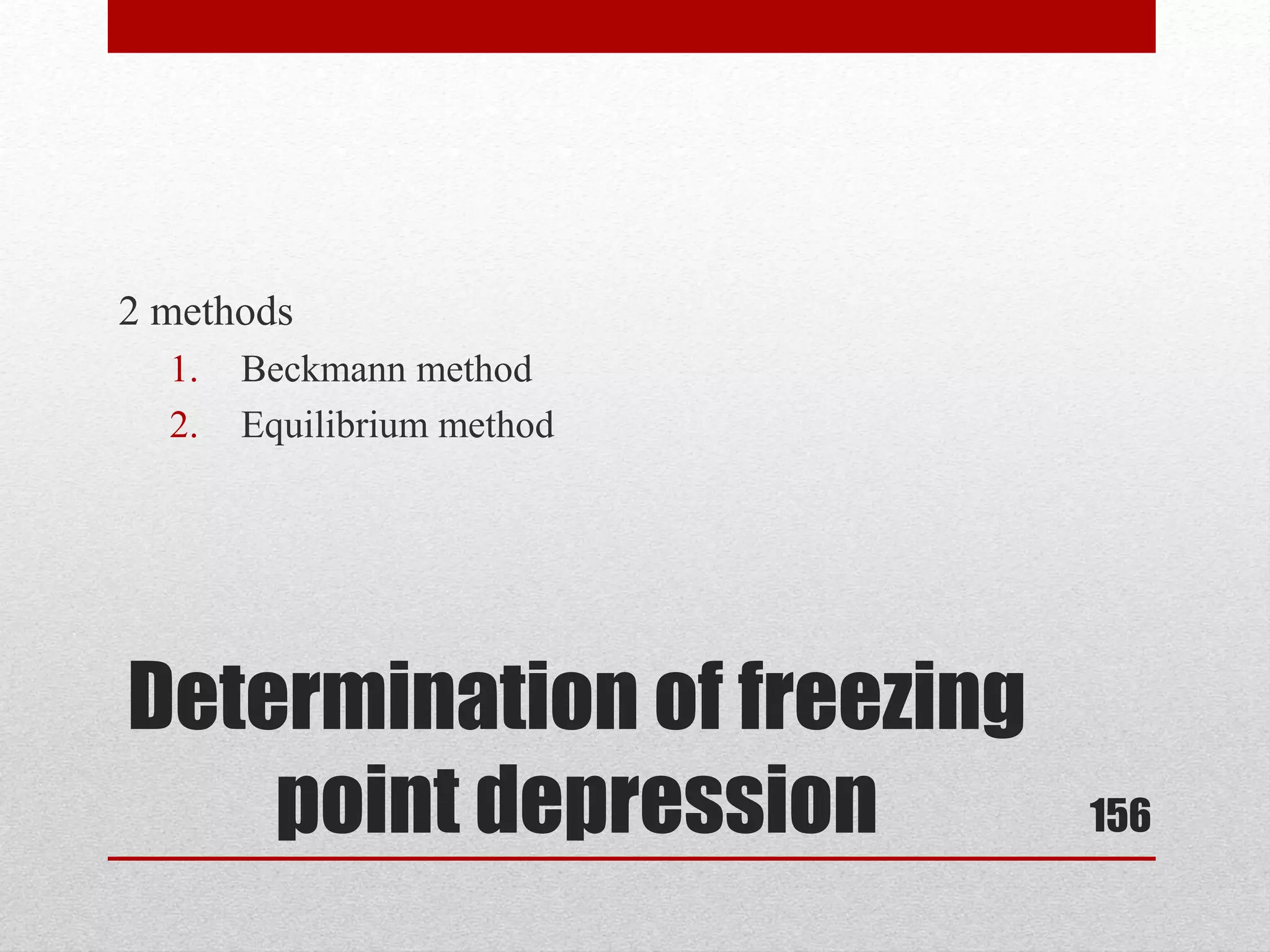 2 methods

1. Beckmann method
2. Equilibrium method

Determination of freezing point depression

156